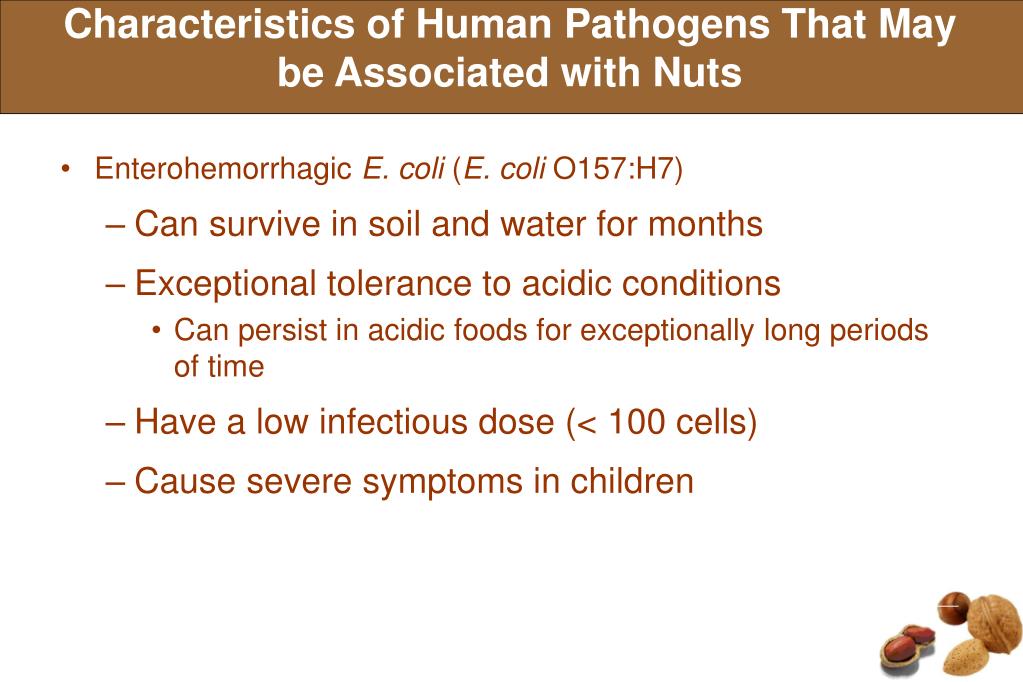 Characteristics of Human Pathogens That May be Associated with Nuts

• Enterohemorrhagic E. coli (E. coli O157:H7)
– Can survive in soil and water for months
– Exceptional tolerance to acidic conditions
• Can persist in acidic foods for exceptionally long periods of time
– Have a low infectious dose (< 100 cells)
– Cause severe symptoms in children